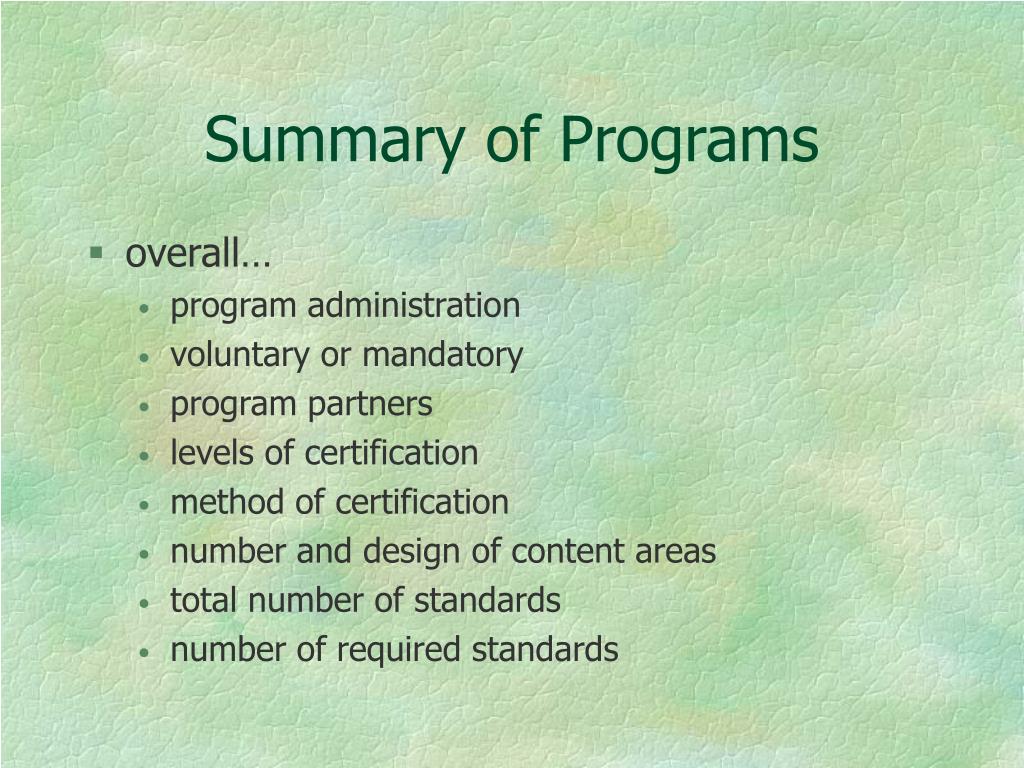 Summary of Programs

§ overall…
• program administration
• voluntary or mandatory
• program partners
• levels of certification
• method of certification
• number and design of content areas
• total number of standards
• number of required standards